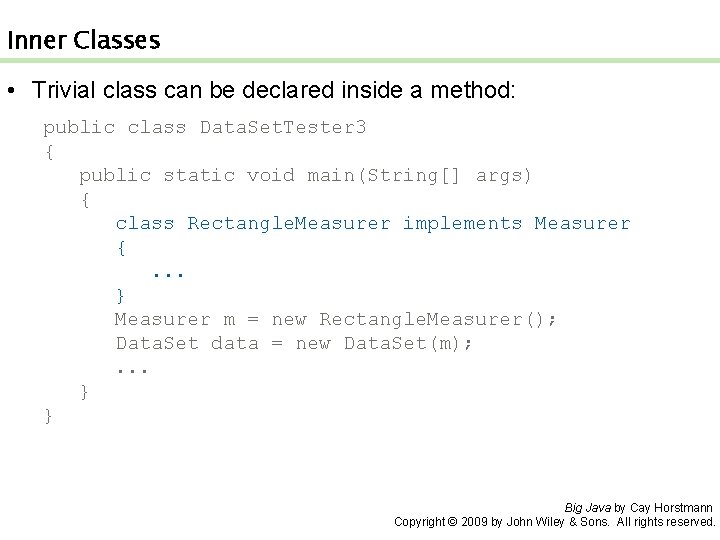 Inner Classes

• Trivial class can be declared inside a method:

public class DataSetTester3
{
   public static void main(String[] args)
   {
      class RectangleMeasurer implements Measurer
      {
         ...
      }
      Measurer m = new RectangleMeasurer();
      DataSet data = new DataSet(m);
      ...
   }
}

Big Java by Cay Horstmann
Copyright © 2009 by John Wiley & Sons. All rights reserved.